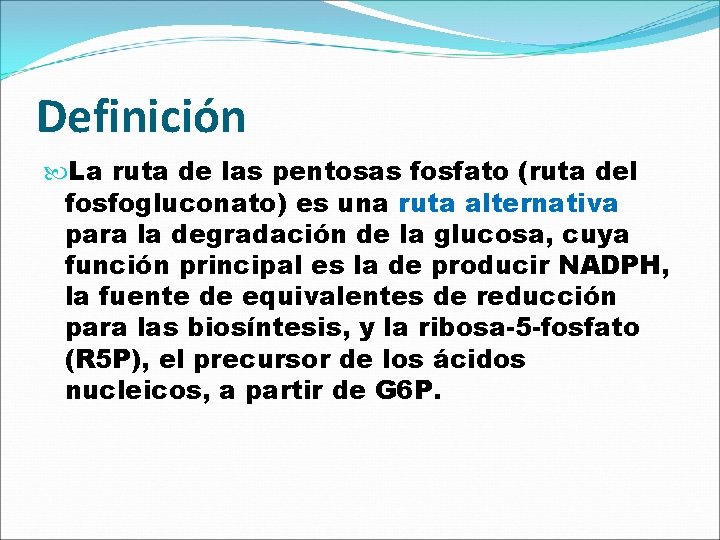 Definición

La ruta de las pentosas fosfato (ruta del fosfogluconato) es una ruta alternativa para la degradación de la glucosa, cuya función principal es la de producir NADPH, la fuente de equivalentes de reducción para las biosíntesis, y la ribosa-5-fosfato (R5P), el precursor de los ácidos nucleicos, a partir de G6P.